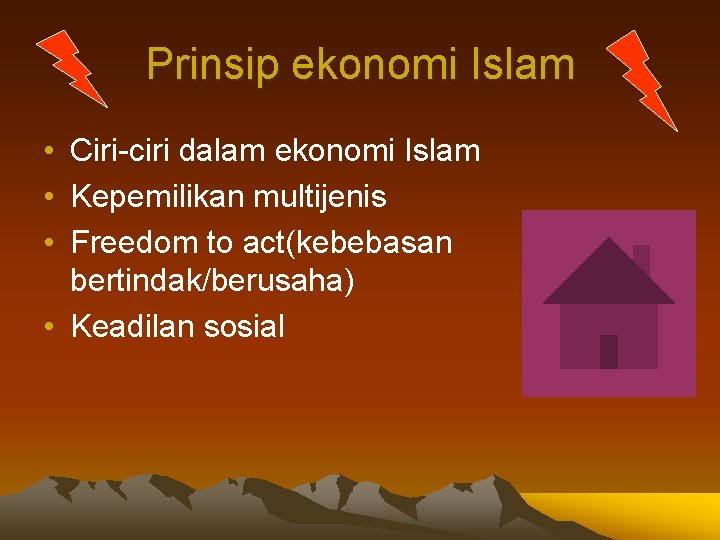 Prinsip ekonomi Islam

• Ciri-ciri dalam ekonomi Islam
• Kepemilikan multijenis
• Freedom to act(kebebasan bertindak/berusaha)
• Keadilan sosial